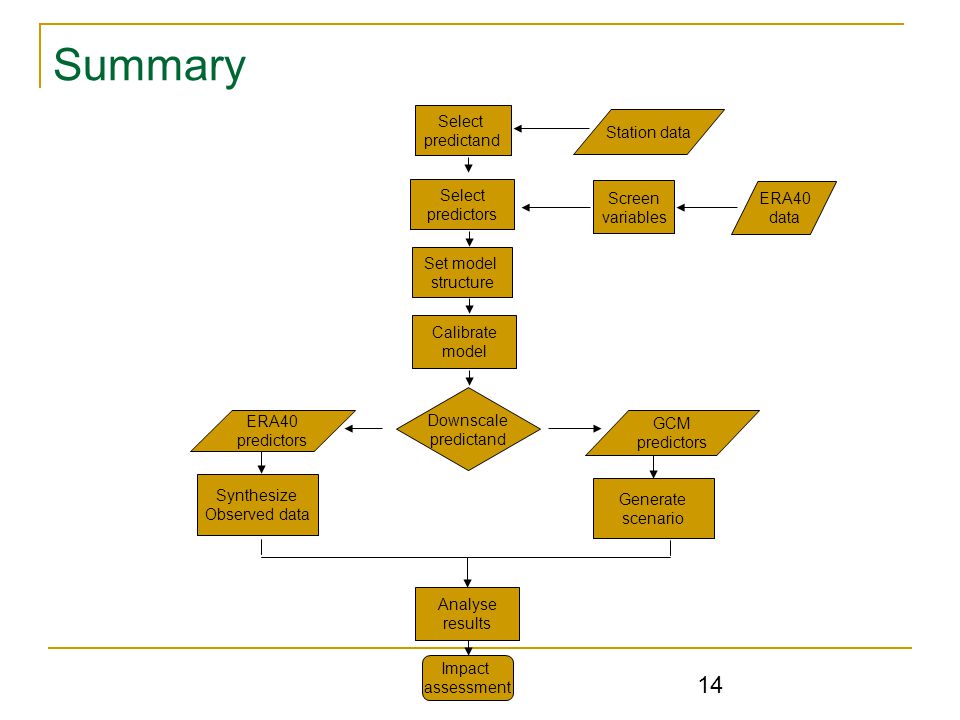 Summary

Select predictand

Station data

Select predictors

Screen variables

ERA40 data

Set model structure

Calibrate model

ERA40 predictors

Downscale predictand

GCM predictors

Synthesize Observed data

Generate scenario

Analyse results

Impact assessment

14